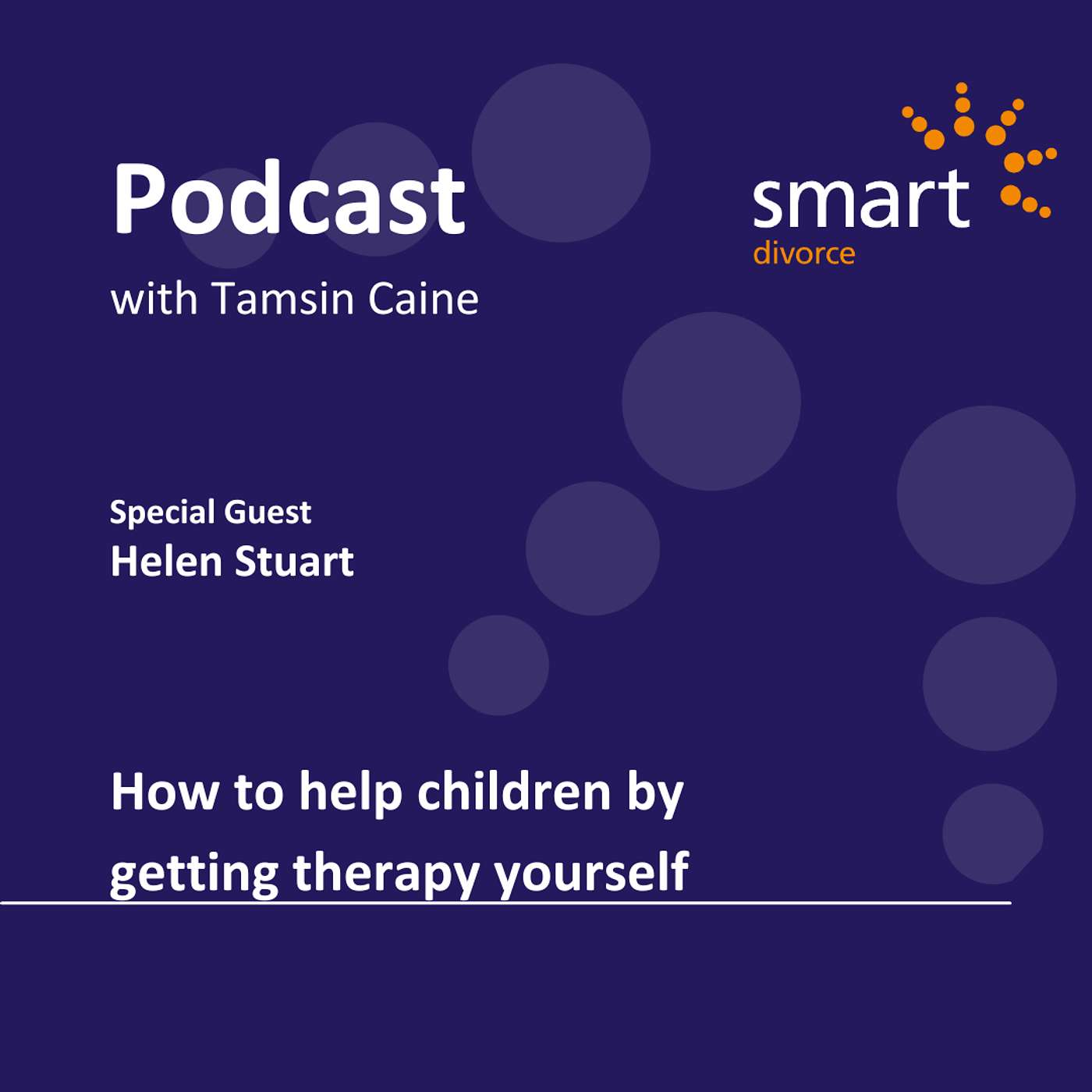 Podcast
with Tamsin Caine

smart
divorce

Special Guest
Helen Stuart

How to help children by getting therapy yourself